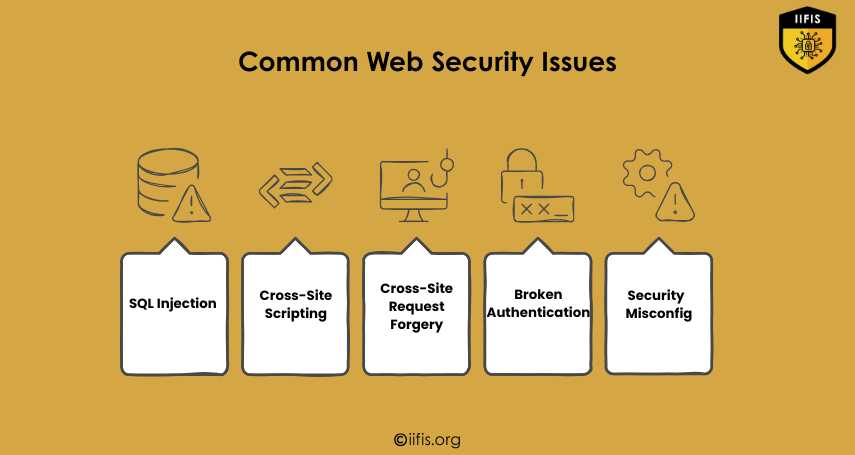 IIFIS

Common Web Security Issues

SQL Injection

Cross-Site Scripting

Cross-Site Request Forgery

Broken Authentication

Security Misconfig

©iifis.org